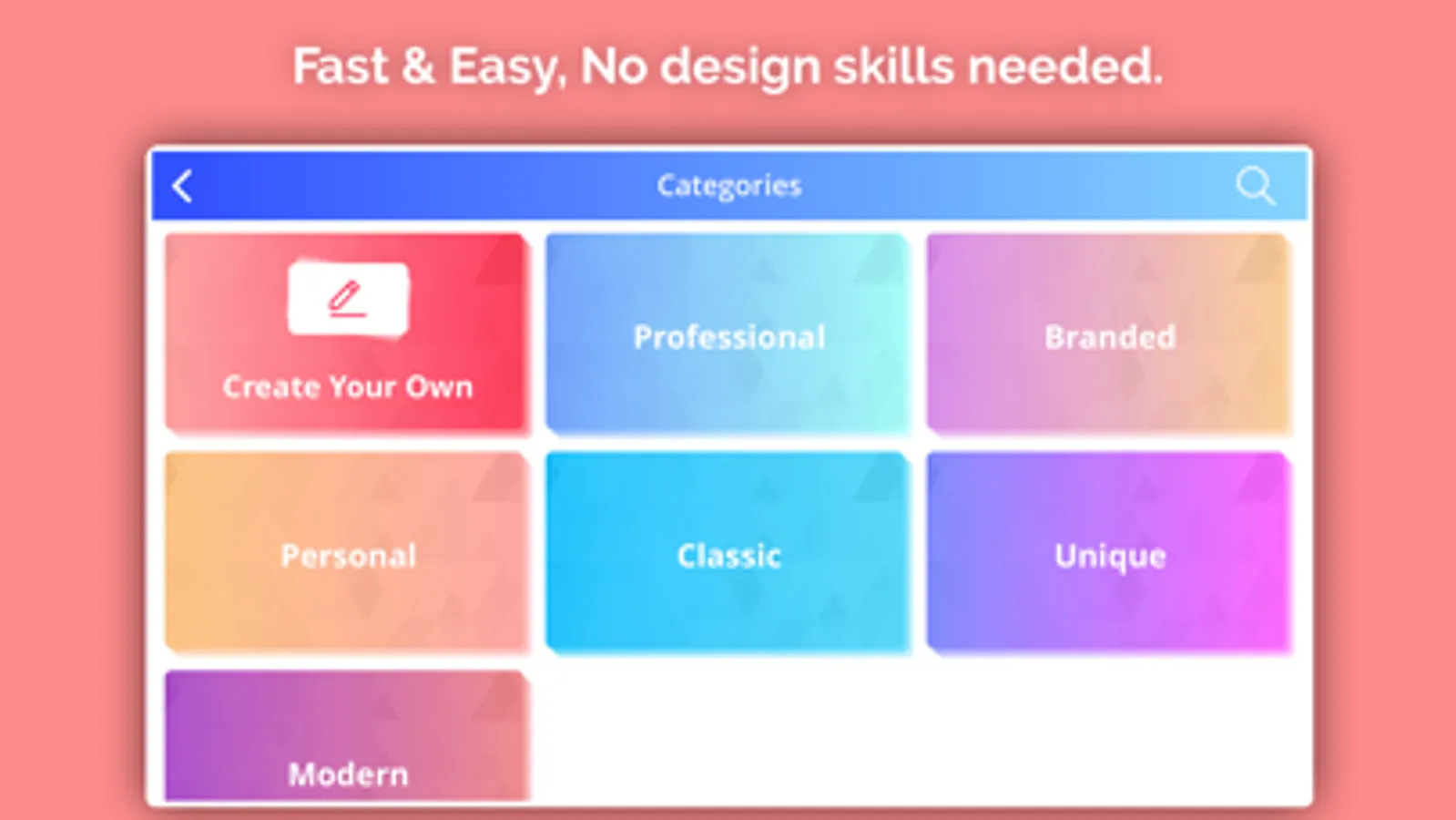 Fast & Easy, No design skills needed.

Categories

Create Your Own

Professional

Branded

Personal

Classic

Unique

Modern